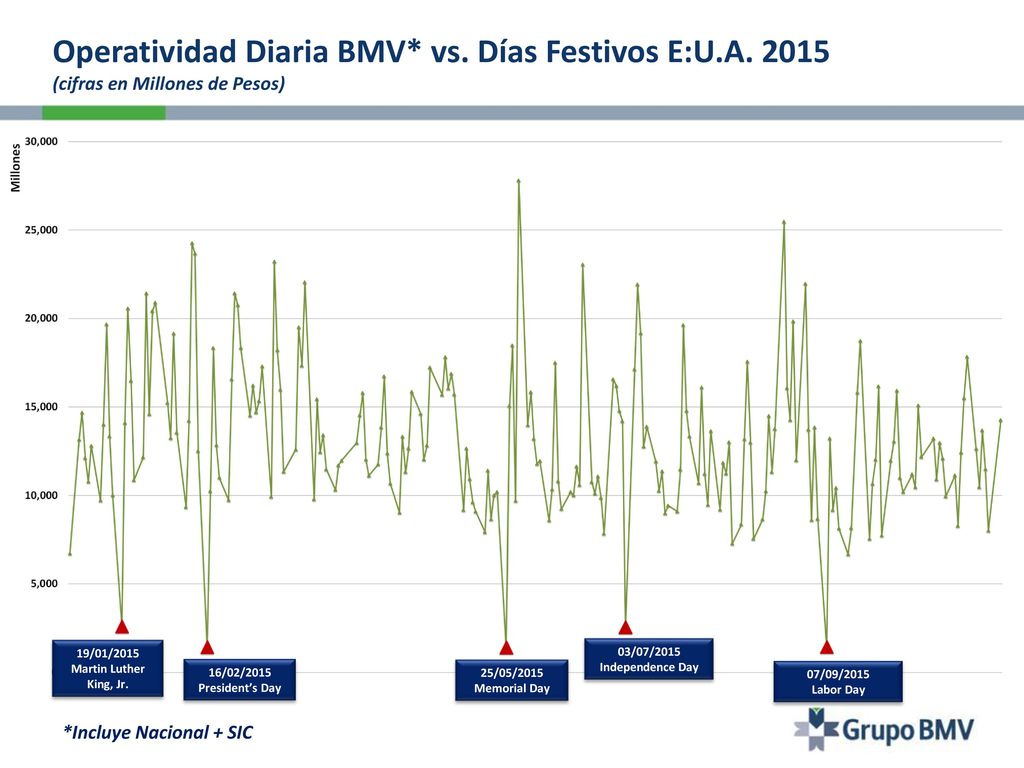 Operatividad Diaria BMV* vs. Días Festivos E:U.A. 2015
(cifras en Millones de Pesos)

Millones

30,000
25,000
20,000
15,000
10,000
5,000

19/01/2015
Martin Luther King, Jr.

16/02/2015
President's Day

25/05/2015
Memorial Day

03/07/2015
Independence Day

07/09/2015
Labor Day

*Incluye Nacional + SIC

Grupo BMV